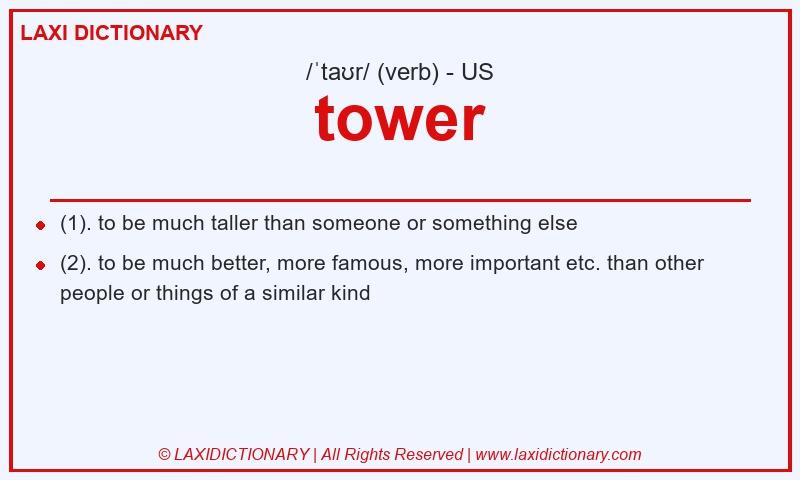 LAXI DICTIONARY

/ˈtaʊr/ (verb) - US

tower

- (1). to be much taller than someone or something else
- (2). to be much better, more famous, more important etc. than other people or things of a similar kind

© LAXIDICTIONARY | All Rights Reserved | www.laxidictionary.com